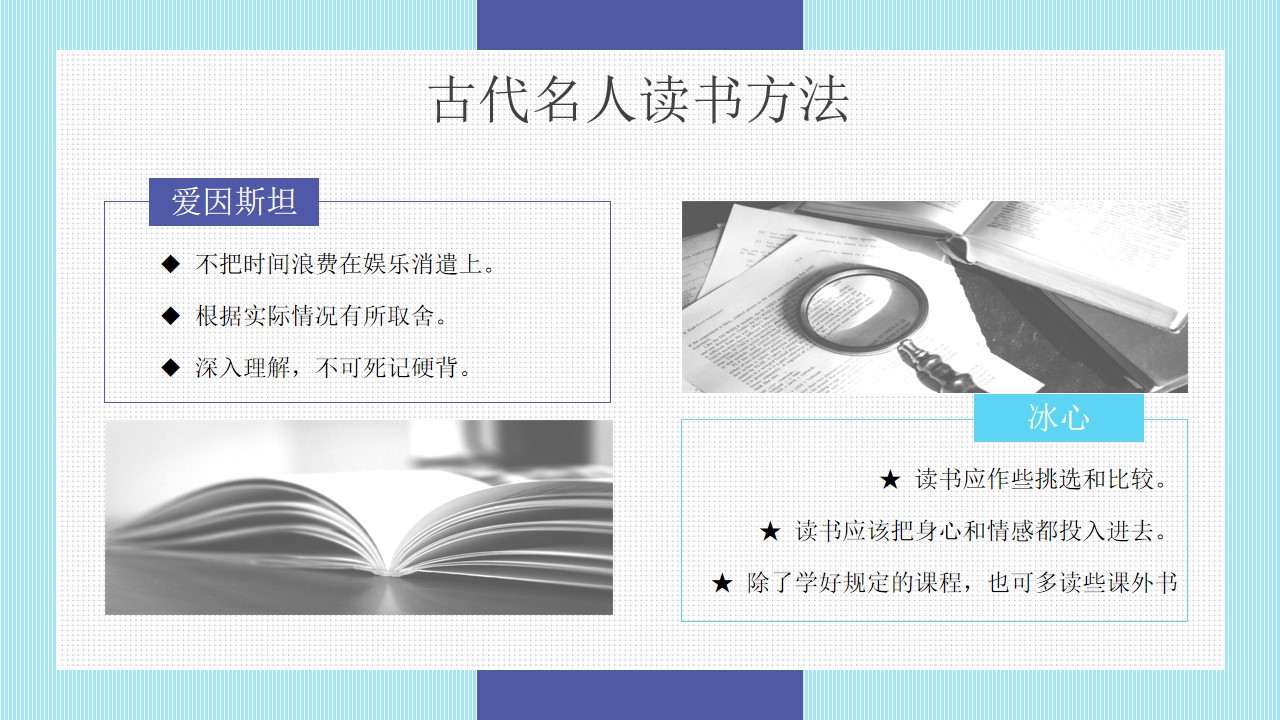 古代名人读书方法

爱因斯坦

◆ 不把时间浪费在娱乐消遣上。

◆ 根据实际情况有所取舍。

◆ 深入理解，不可死记硬背。

冰心

★ 读书应作些挑选和比较。

★ 读书应该把身心和情感都投入进去。

★ 除了学好规定的课程，也可多读些课外书